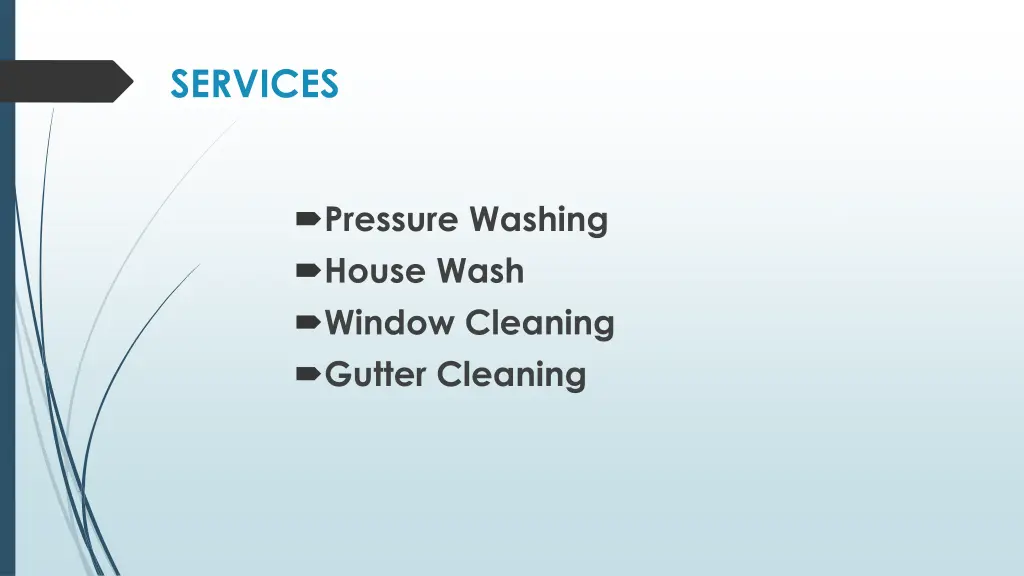 SERVICES

Pressure Washing
House Wash
Window Cleaning
Gutter Cleaning